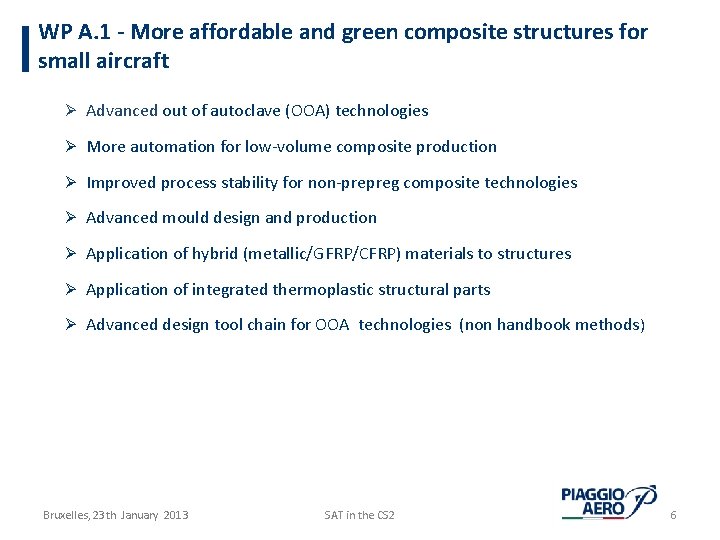 WP A.1 - More affordable and green composite structures for small aircraft

➢ Advanced out of autoclave (OOA) technologies

➢ More automation for low-volume composite production

➢ Improved process stability for non-prepreg composite technologies

➢ Advanced mould design and production

➢ Application of hybrid (metallic/GFRP/CFRP) materials to structures

➢ Application of integrated thermoplastic structural parts

➢ Advanced design tool chain for OOA technologies (non handbook methods)

Bruxelles, 23th January 2013

SAT in the CS2

PIAGGIO AERO

6